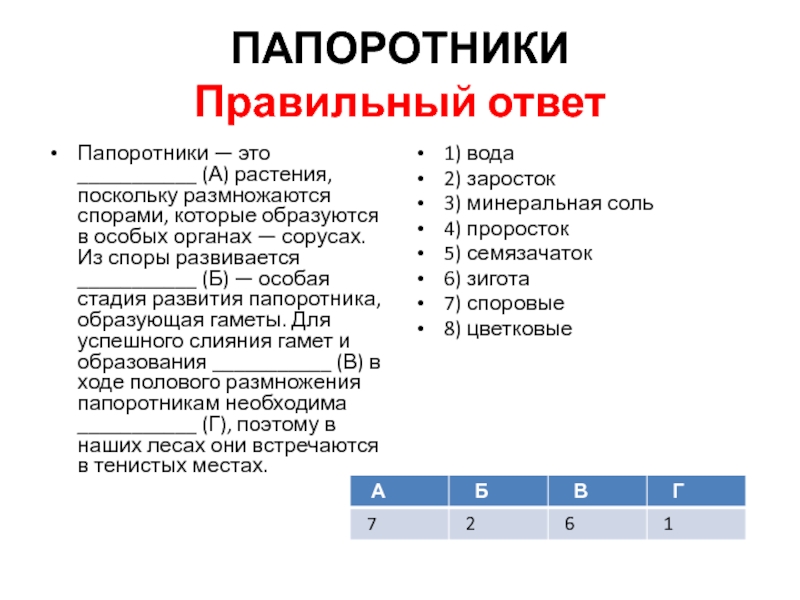 ПАПОРОТНИКИ
Правильный ответ

• Папоротники — это ___________ (А) растения, поскольку размножаются спорами, которые образуются в особых органах — сорусах. Из споры развивается ___________ (Б) — особая стадия развития папоротника, образующая гаметы. Для успешного слияния гамет и образования ___________ (В) в ходе полового размножения папоротникам необходима ___________ (Г), поэтому в наших лесах они встречаются в тенистых местах.

• 1) вода
• 2) заросток
• 3) минеральная соль
• 4) проросток
• 5) семязачаток
• 6) зигота
• 7) споровые
• 8) цветковые

| А | Б | В | Г |
|---|---|---|---|
| 7 | 2 | 6 | 1 |